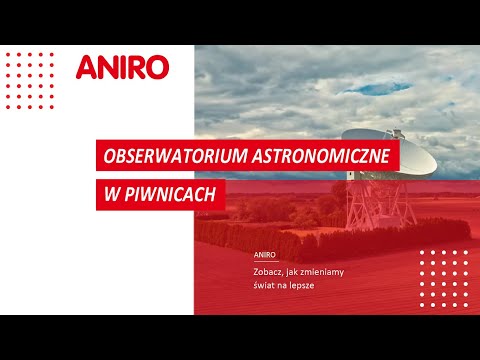 ANIRO

OBSERWATORIUM ASTRONOMICZNE
W PIWNICACH

ANIRO

Zobacz, jak zmieniamy świat na lepsze